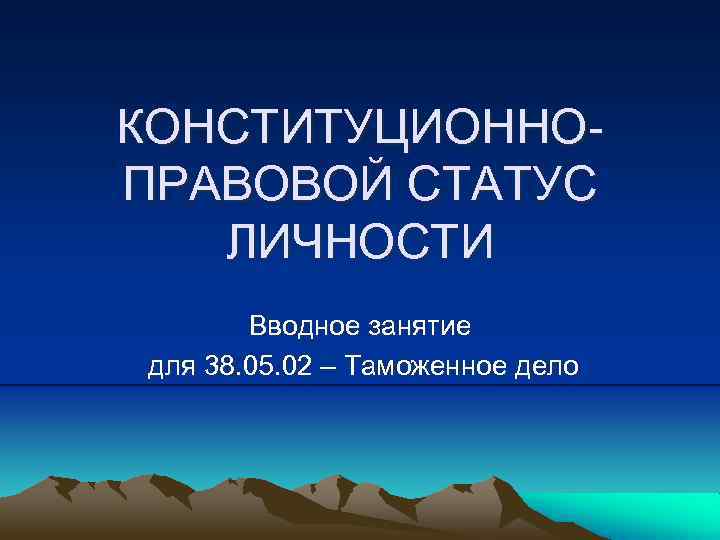 КОНСТИТУЦИОННО-ПРАВОВОЙ СТАТУС ЛИЧНОСТИ

Вводное занятие
для 38.05.02 – Таможенное дело